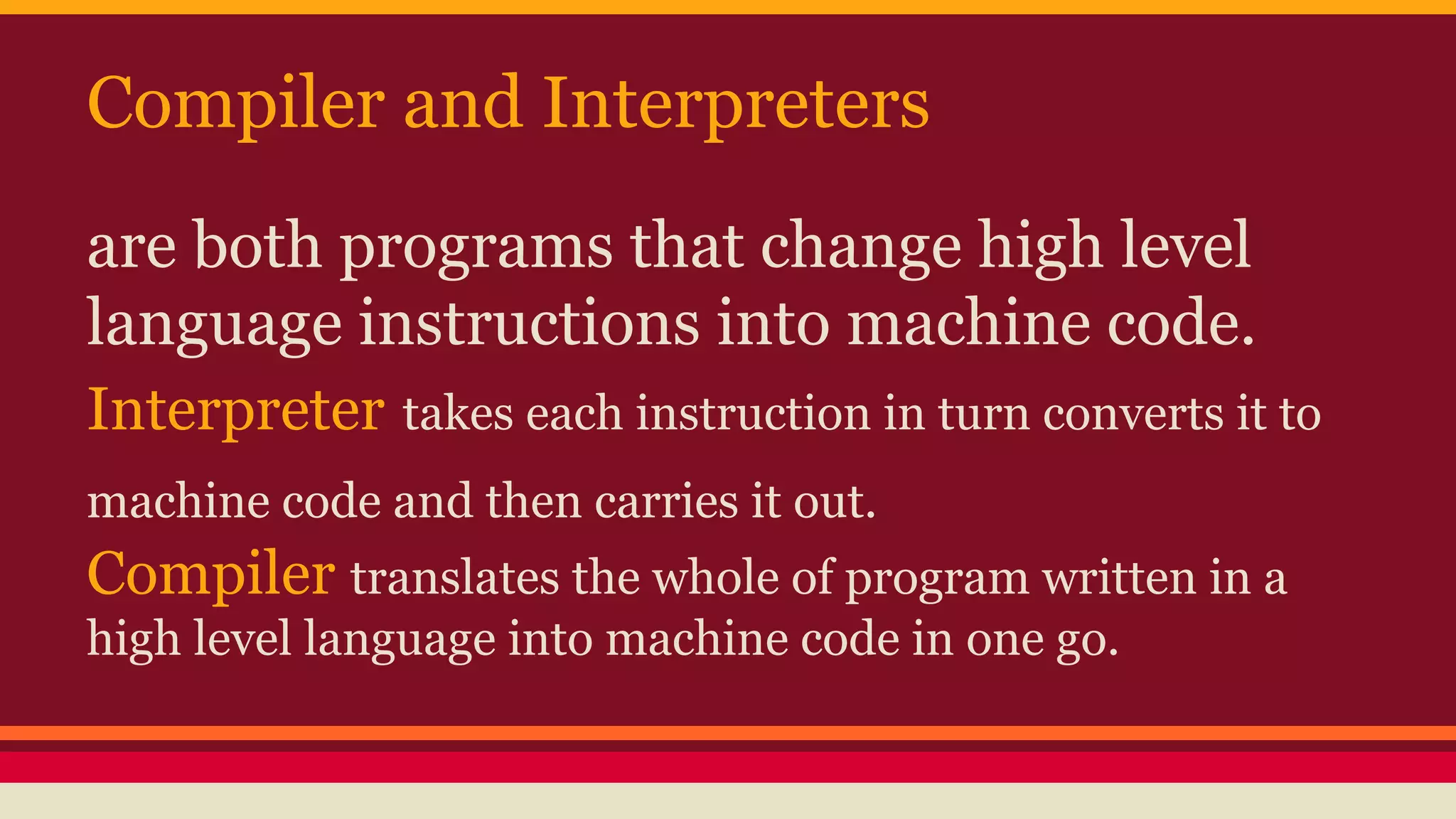 Compiler and Interpreters

are both programs that change high level language instructions into machine code.

Interpreter takes each instruction in turn converts it to machine code and then carries it out.

Compiler translates the whole of program written in a high level language into machine code in one go.